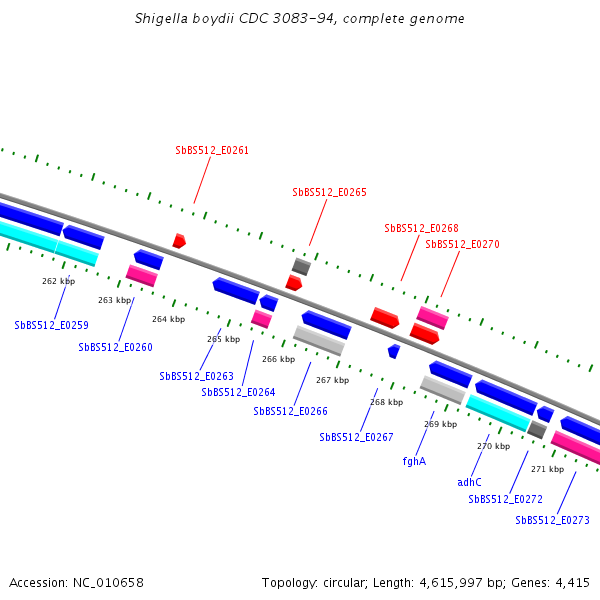 Shigella boydii CDC 3083-94, complete genome

SbBS512_E0261

SbBS512_E0265

SbBS512_E0268

SbBS512_E0270

262 kbp

263 kbp

264 kbp

265 kbp

266 kbp

267 kbp

268 kbp

269 kbp

270 kbp

271 kbp

SbBS512_E0259

SbBS512_E0260

SbBS512_E0263

SbBS512_E0264

SbBS512_E0266

SbBS512_E0267

fghA

adhC

SbBS512_E0272

SbBS512_E0273

Accession: NC_010658

Topology: circular; Length: 4,615,997 bp; Genes: 4,415